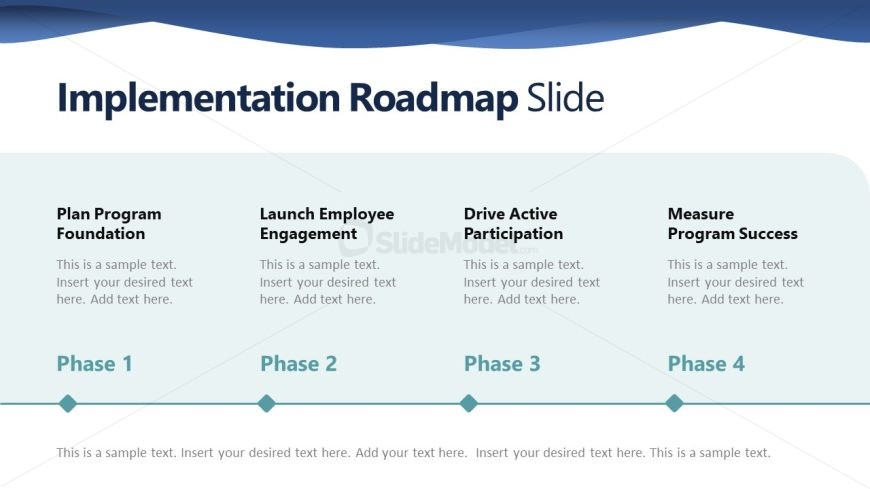 Implementation Roadmap Slide

Plan Program Foundation

This is a sample text. Insert your desired text here. Add text here.

Phase 1

Launch Employee Engagement

This is a sample text. Insert your desired text here. Add text here.

Phase 2

Drive Active Participation

This is a sample text. Insert your desired text here. Add text here.

Phase 3

Measure Program Success

This is a sample text. Insert your desired text here. Add text here.

Phase 4

SlideModel.com

This is a sample text. Insert your desired text here. Add your text here. Insert your desired text here. This is a sample text.